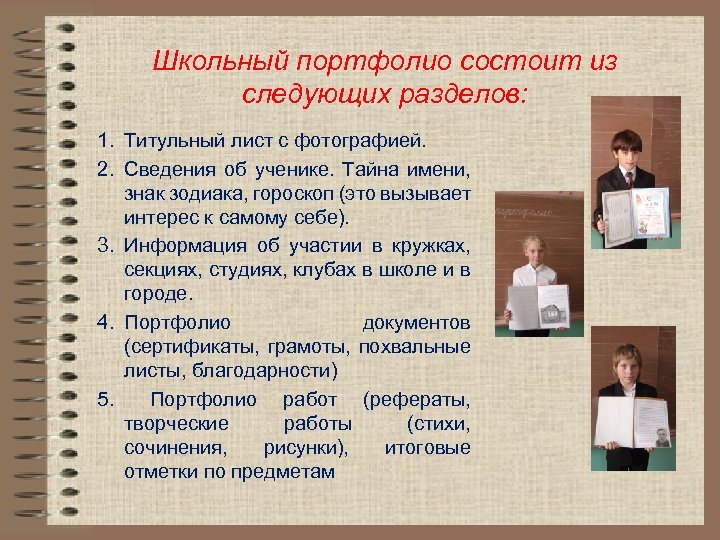 Школьный портфолио состоит из следующих разделов:

1. Титульный лист с фотографией.
2. Сведения об ученике. Тайна имени, знак зодиака, гороскоп (это вызывает интерес к самому себе).
3. Информация об участии в кружках, секциях, студиях, клубах в школе и в городе.
4. Портфолио документов (сертификаты, грамоты, похвальные листы, благодарности)
5. Портфолио работ (рефераты, творческие работы (стихи, сочинения, рисунки), итоговые отметки по предметам